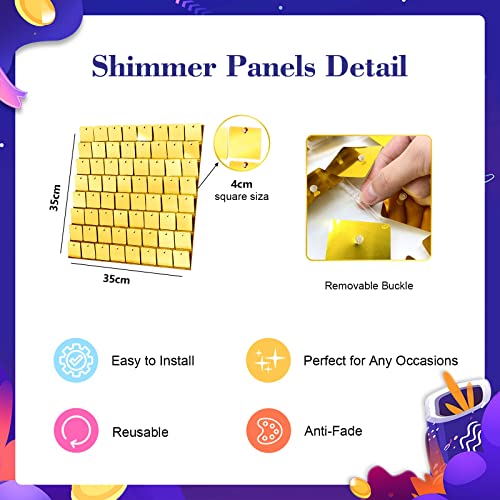 Shimmer Panels Detail

35cm

35cm

4cm
square siza

Removable Buckle

Easy to Install

Perfect for Any Occasions

Reusable

Anti-Fade